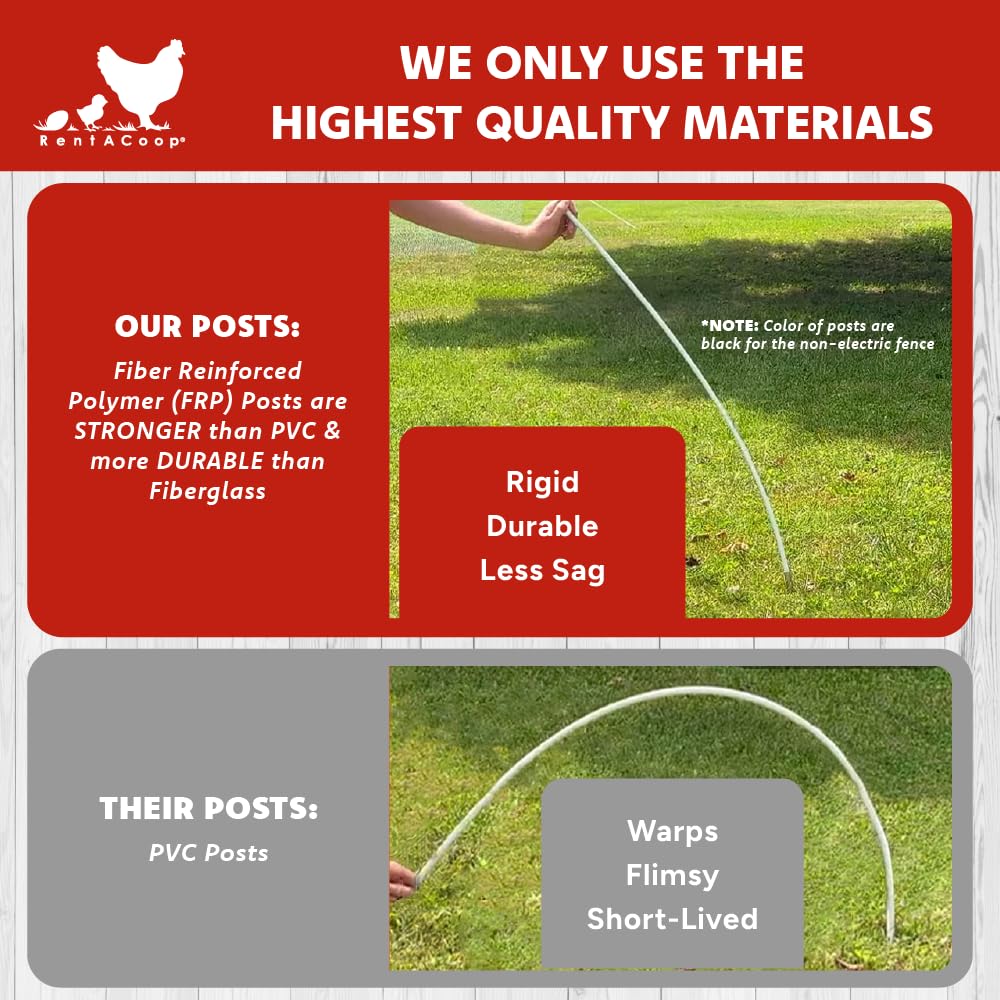 RentACoop®

WE ONLY USE THE HIGHEST QUALITY MATERIALS

OUR POSTS:

Fiber Reinforced Polymer (FRP) Posts are STRONGER than PVC & more DURABLE than Fiberglass

*NOTE: Color of posts are black for the non-electric fence

Rigid
Durable
Less Sag

THEIR POSTS:

PVC Posts

Warps
Flimsy
Short-Lived